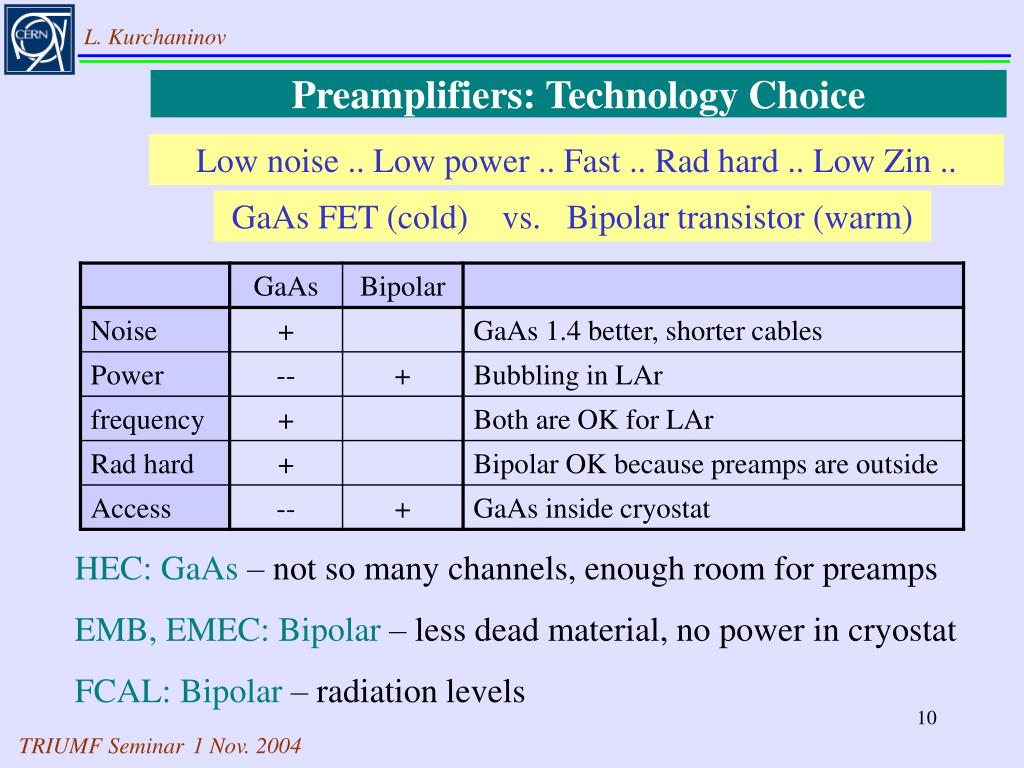 CERN

L. Kurchaninov

Preamplifiers: Technology Choice

Low noise .. Low power .. Fast .. Rad hard .. Low Zin ..

GaAs FET (cold) vs. Bipolar transistor (warm)

| | GaAs | Bipolar | |
|---|---|---|---|
| Noise | + | | GaAs 1.4 better, shorter cables |
| Power | -- | + | Bubbling in LAr |
| frequency | + | | Both are OK for LAr |
| Rad hard | + | | Bipolar OK because preamps are outside |
| Access | -- | + | GaAs inside cryostat |

HEC: GaAs – not so many channels, enough room for preamps

EMB, EMEC: Bipolar – less dead material, no power in cryostat

FCAL: Bipolar – radiation levels

10

TRIUMF Seminar 1 Nov. 2004